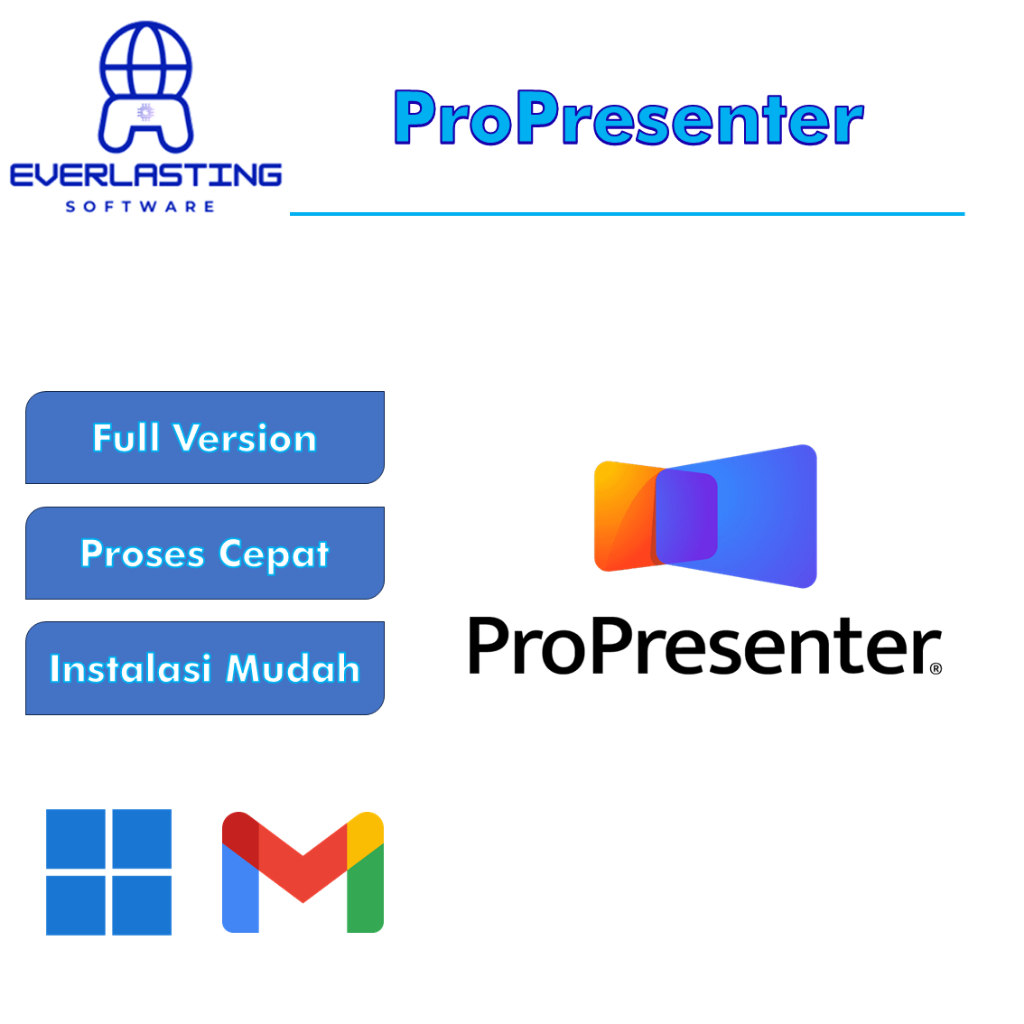 EVERLASTING
SOFTWARE

ProPresenter

Full Version

Proses Cepat

Instalasi Mudah

ProPresenter®